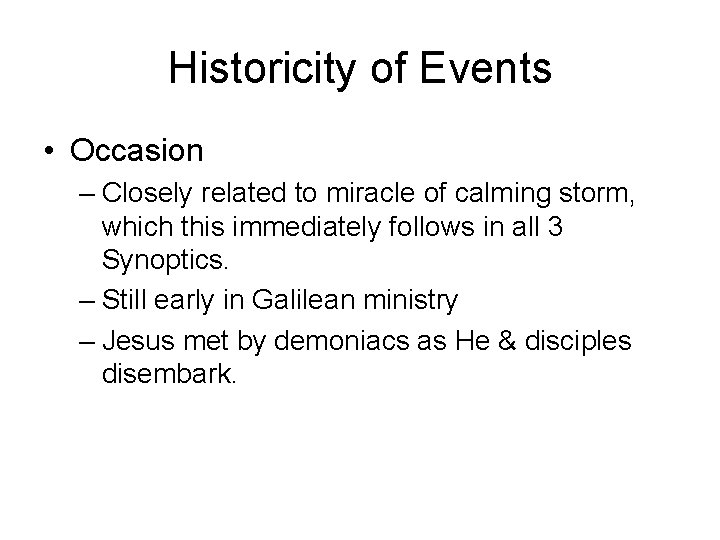 Historicity of Events

• Occasion

– Closely related to miracle of calming storm, which this immediately follows in all 3 Synoptics.

– Still early in Galilean ministry

– Jesus met by demoniacs as He & disciples disembark.